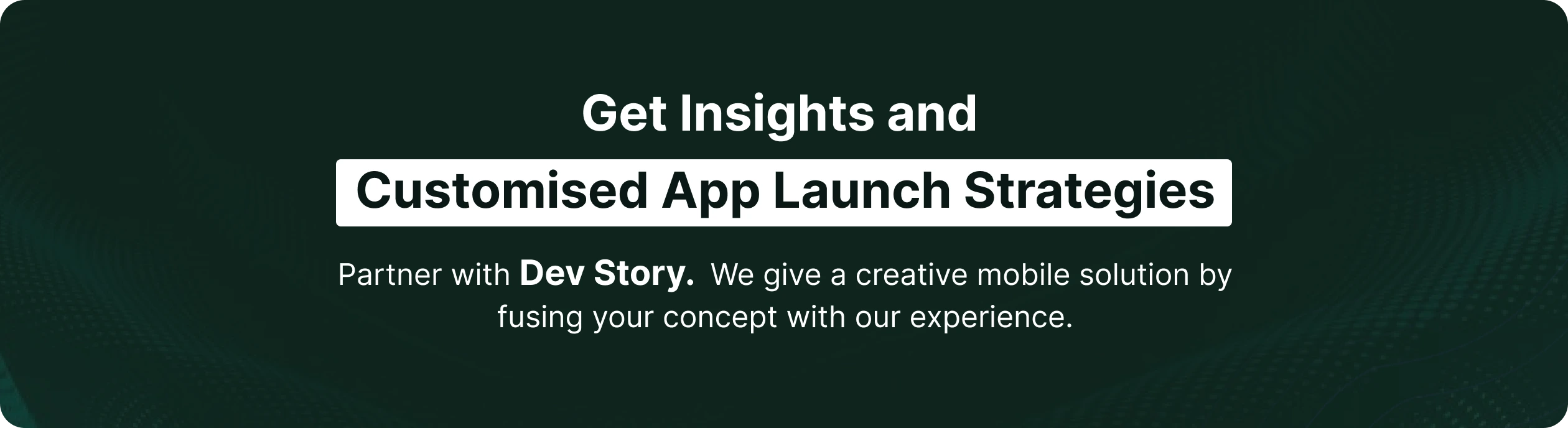 Get Insights and
Customised App Launch Strategies

Partner with Dev Story. We give a creative mobile solution by fusing your concept with our experience.